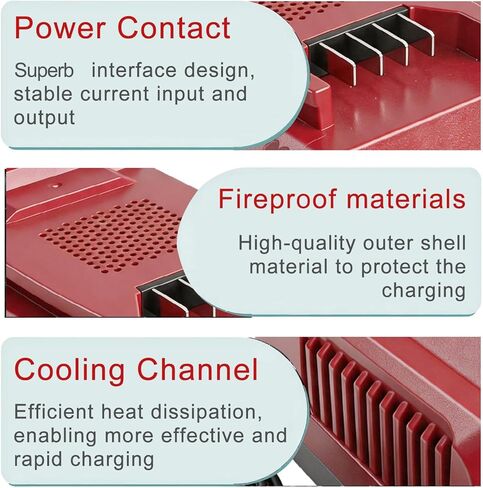 Power Contact

Superb interface design, stable current input and output

Fireproof materials

High-quality outer shell material to protect the charging

Cooling Channel

Efficient heat dissipation, enabling more effective and rapid charging